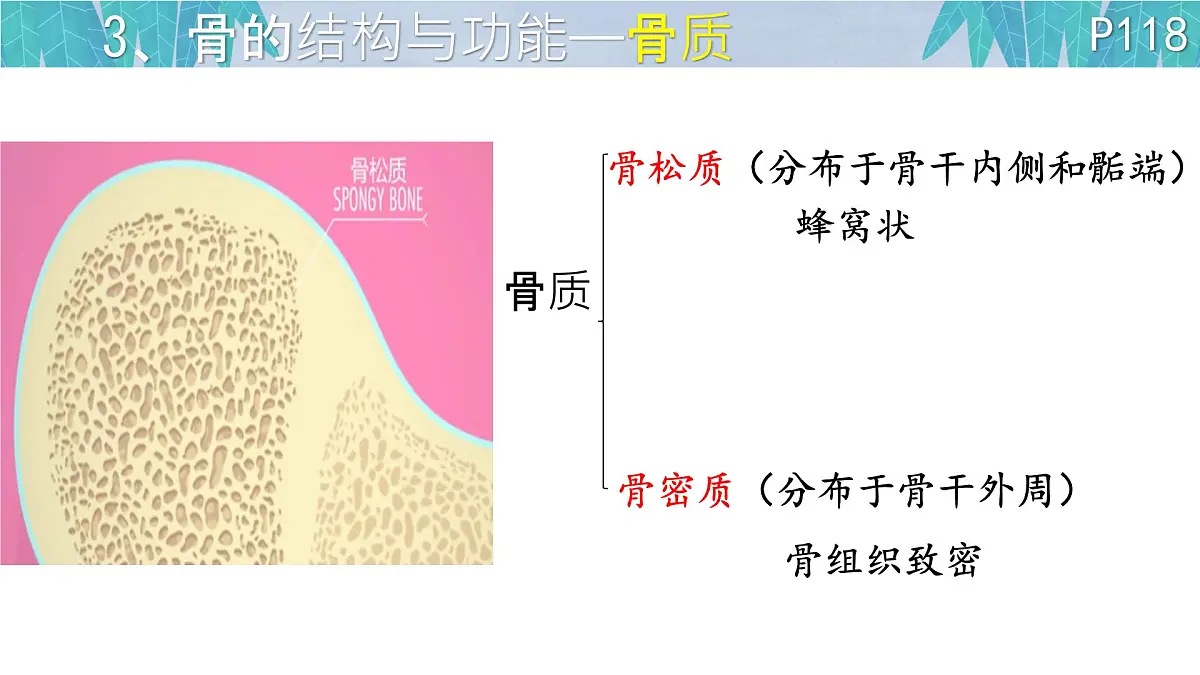 3、骨的结构与功能—骨质

P118

骨松质
SPONGY BONE

骨质

骨松质（分布于骨干内侧和骺端）

蜂窝状

骨密质（分布于骨干外周）

骨组织致密